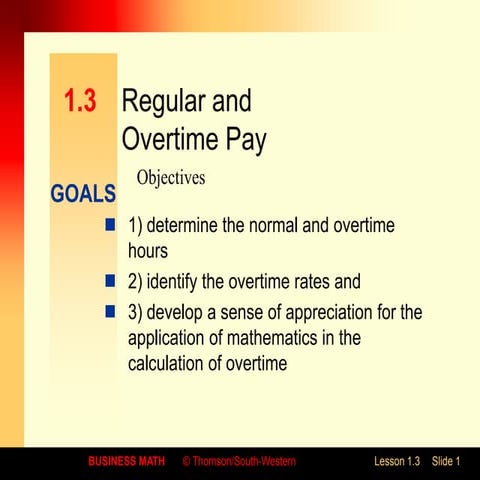 1.3 Regular and Overtime Pay

Objectives

GOALS

1) determine the normal and overtime hours

2) identify the overtime rates and

3) develop a sense of appreciation for the application of mathematics in the calculation of overtime

BUSINESS MATH © Thomson/South-Western Lesson 1.3 Slide 1